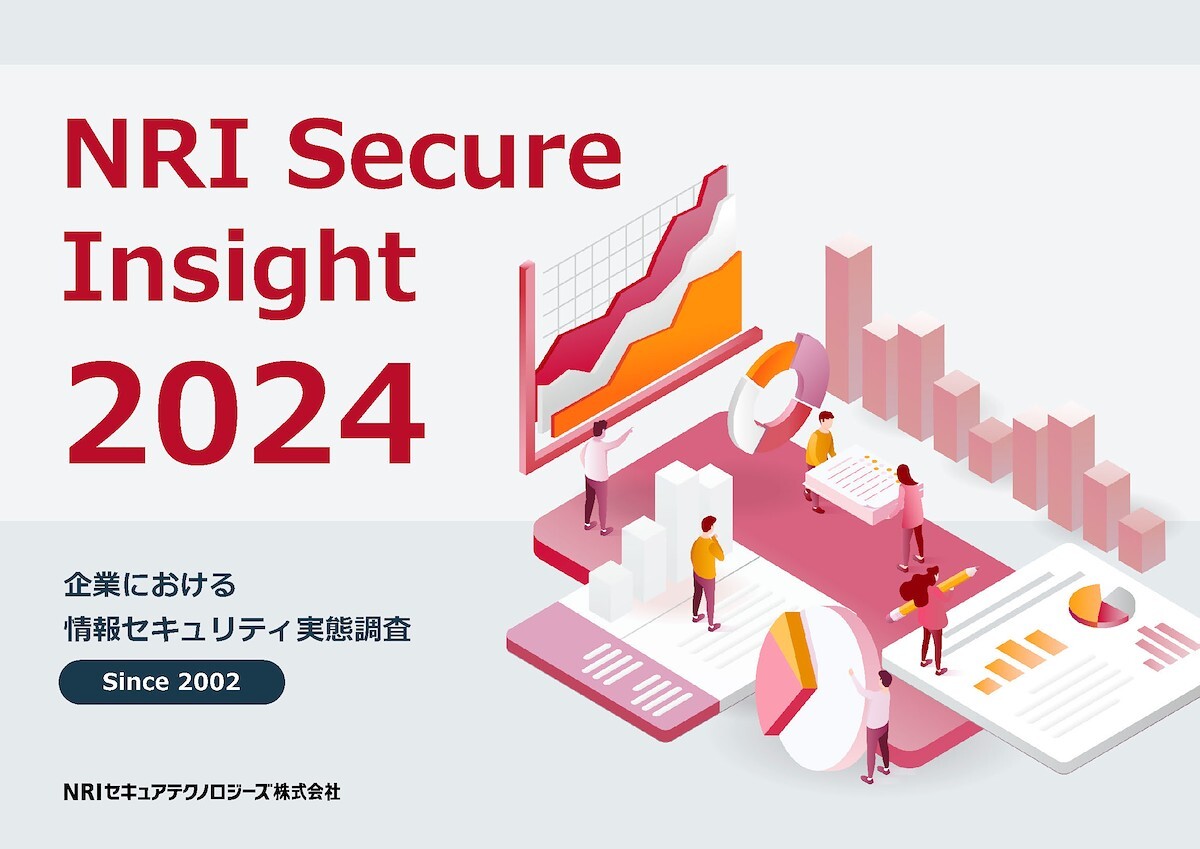 NRI Secure Insight 2024

企業における
情報セキュリティ実態調査

Since 2002

NRIセキュアテクノロジーズ株式会社